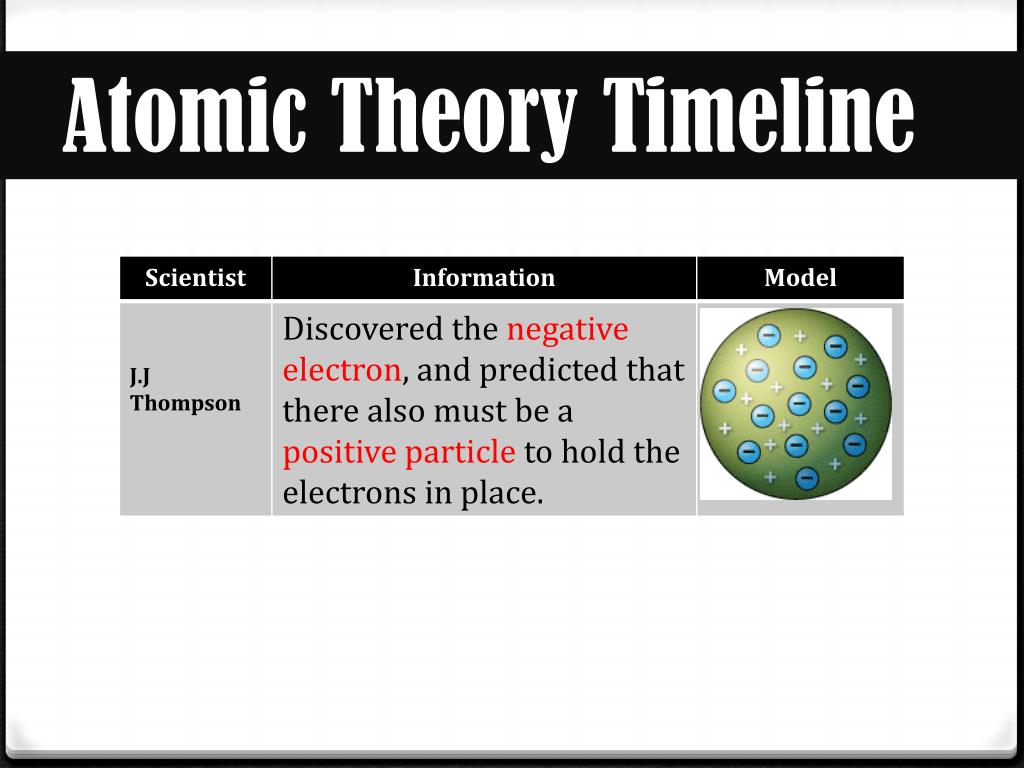 Atomic Theory Timeline

| Scientist | Information | Model |
|---|---|---|
| J.J Thompson | Discovered the negative electron, and predicted that there also must be a positive particle to hold the electrons in place. | |